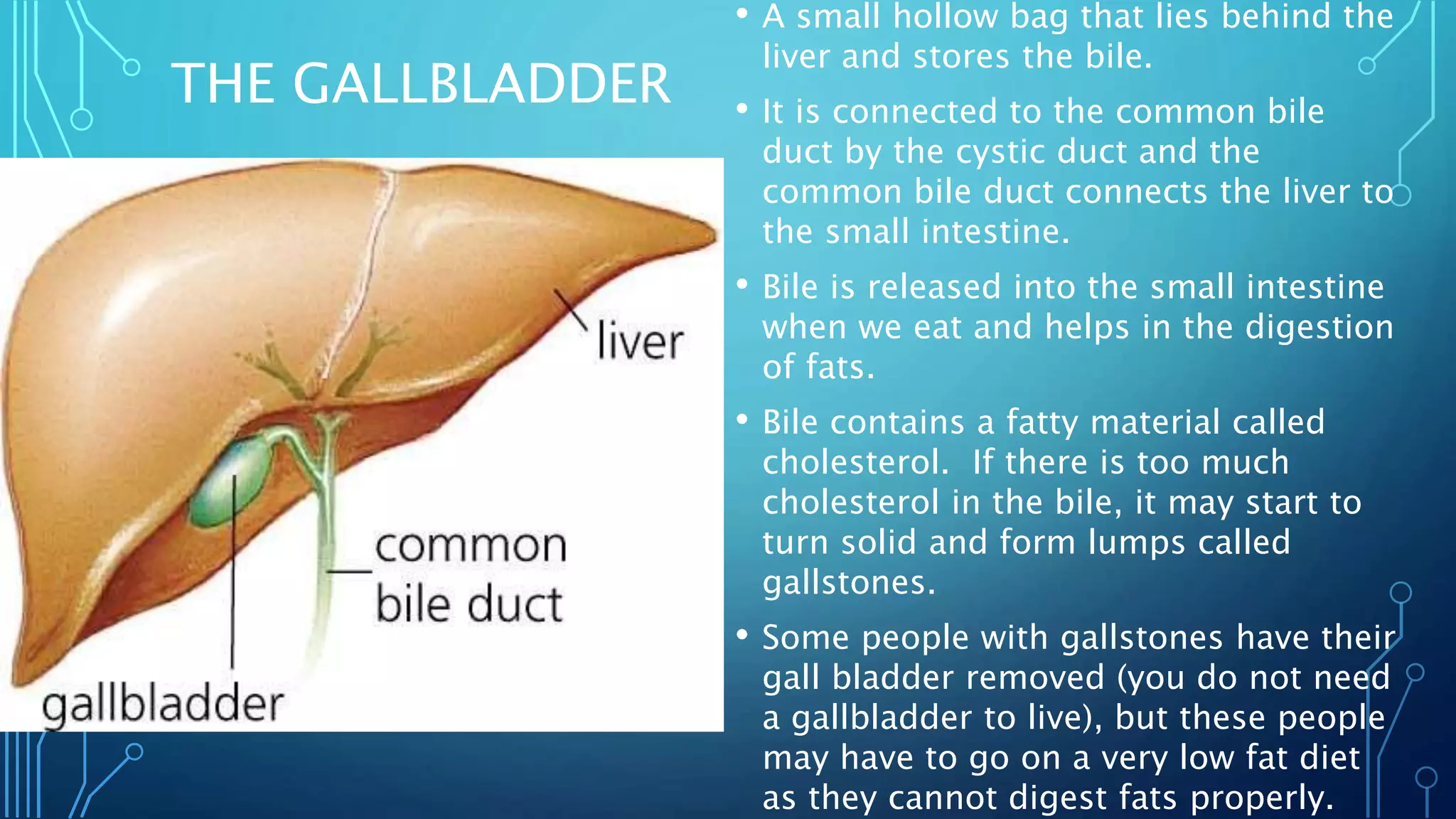 THE GALLBLADDER

liver

common bile duct

gallbladder

• A small hollow bag that lies behind the liver and stores the bile.

• It is connected to the common bile duct by the cystic duct and the common bile duct connects the liver to the small intestine.

• Bile is released into the small intestine when we eat and helps in the digestion of fats.

• Bile contains a fatty material called cholesterol. If there is too much cholesterol in the bile, it may start to turn solid and form lumps called gallstones.

• Some people with gallstones have their gall bladder removed (you do not need a gallbladder to live), but these people may have to go on a very low fat diet as they cannot digest fats properly.